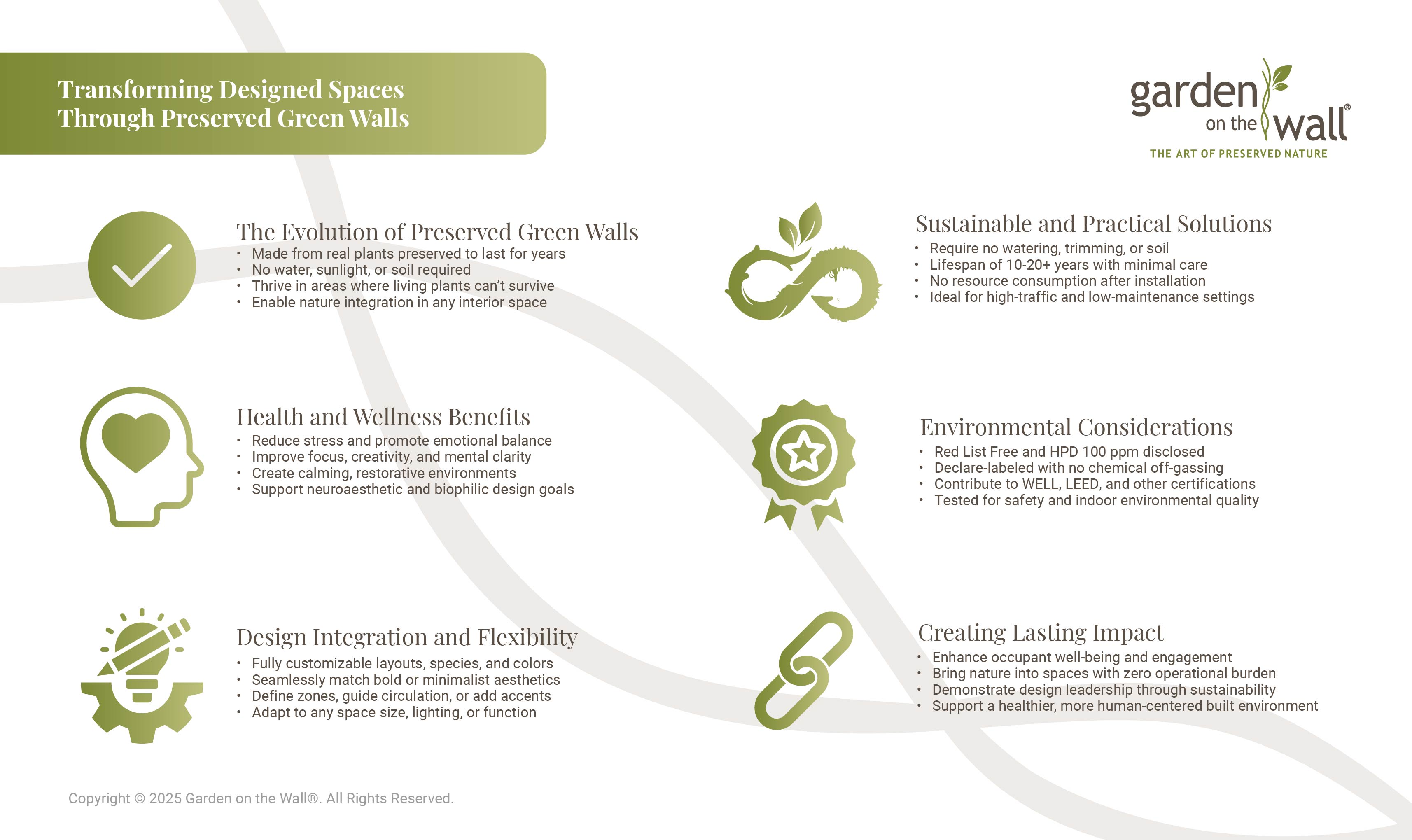 Transforming Designed Spaces
Through Preserved Green Walls

garden on the wall®
THE ART OF PRESERVED NATURE

The Evolution of Preserved Green Walls
• Made from real plants preserved to last for years
• No water, sunlight, or soil required
• Thrive in areas where living plants can't survive
• Enable nature integration in any interior space

Health and Wellness Benefits
• Reduce stress and promote emotional balance
• Improve focus, creativity, and mental clarity
• Create calming, restorative environments
• Support neuroaesthetic and biophilic design goals

Design Integration and Flexibility
• Fully customizable layouts, species, and colors
• Seamlessly match bold or minimalist aesthetics
• Define zones, guide circulation, or add accents
• Adapt to any space size, lighting, or function

Sustainable and Practical Solutions
• Require no watering, trimming, or soil
• Lifespan of 10-20+ years with minimal care
• No resource consumption after installation
• Ideal for high-traffic and low-maintenance settings

Environmental Considerations
• Red List Free and HPD 100 ppm disclosed
• Declare-labeled with no chemical off-gassing
• Contribute to WELL, LEED, and other certifications
• Tested for safety and indoor environmental quality

Creating Lasting Impact
• Enhance occupant well-being and engagement
• Bring nature into spaces with zero operational burden
• Demonstrate design leadership through sustainability
• Support a healthier, more human-centered built environment

Copyright © 2025 Garden on the Wall®. All Rights Reserved.